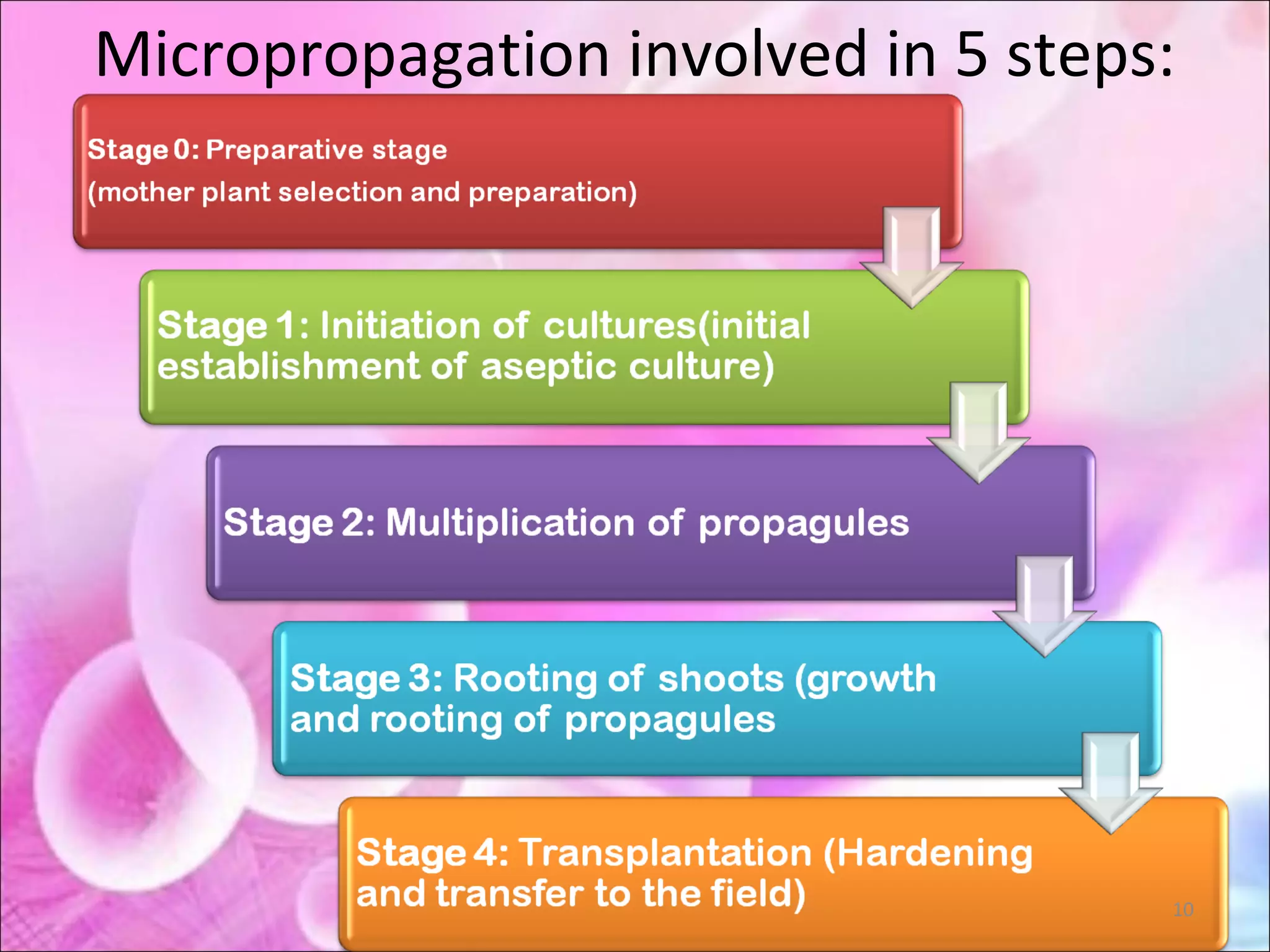 Micropropagation involved in 5 steps:

Stage 0: Preparative stage
(mother plant selection and preparation)

Stage 1: Initiation of cultures(initial establishment of aseptic culture)

Stage 2: Multiplication of propagules

Stage 3: Rooting of shoots (growth and rooting of propagules

Stage 4: Transplantation (Hardening and transfer to the field)

10